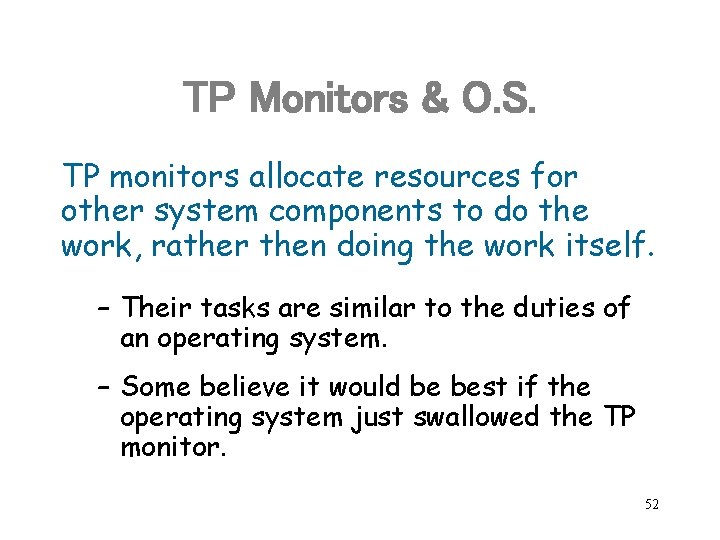 TP Monitors & O.S.

TP monitors allocate resources for other system components to do the work, rather then doing the work itself.

– Their tasks are similar to the duties of an operating system.

– Some believe it would be best if the operating system just swallowed the TP monitor.

52